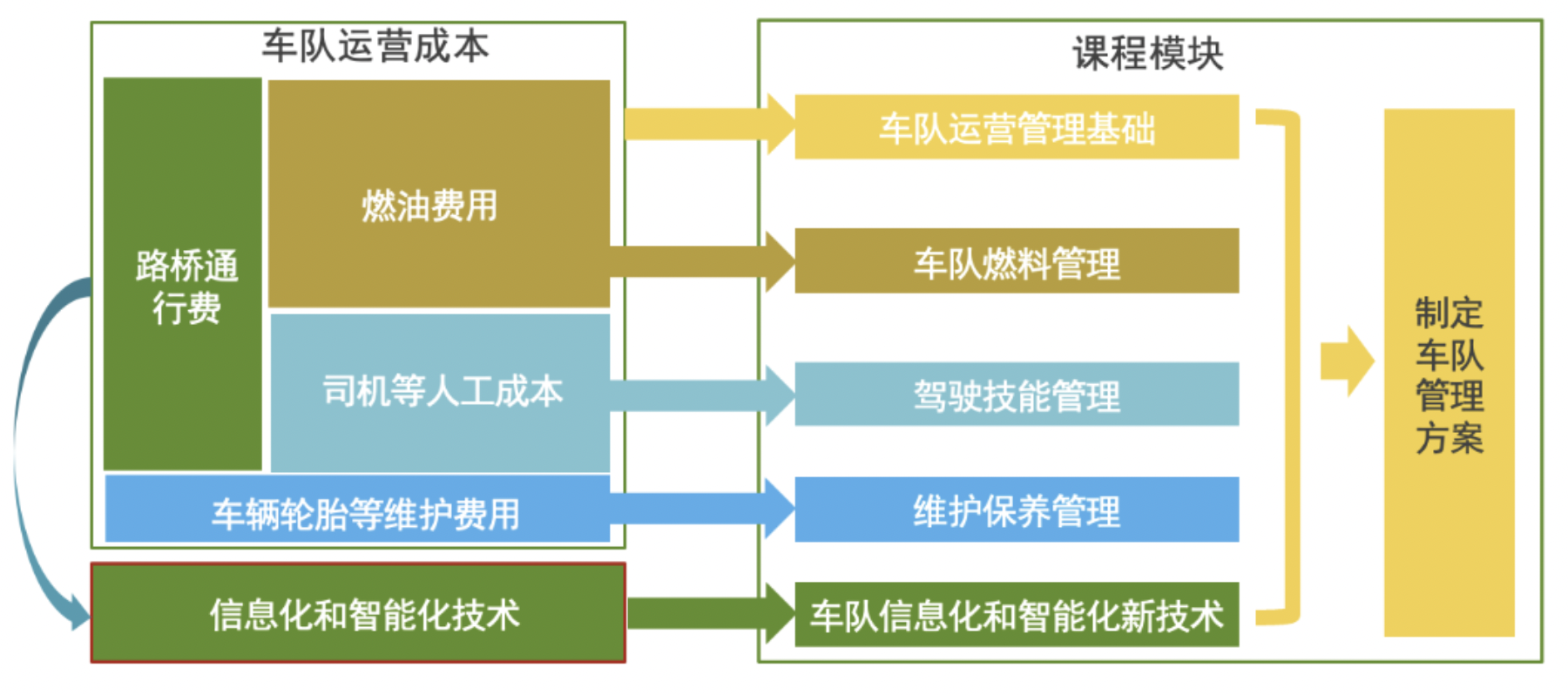 车队运营成本

路桥通行费

燃油费用

司机等人工成本

车辆轮胎等维护费用

信息化和智能化技术

课程模块

车队运营管理基础

车队燃料管理

驾驶技能管理

维护保养管理

车队信息化和智能化新技术

制定车队管理方案